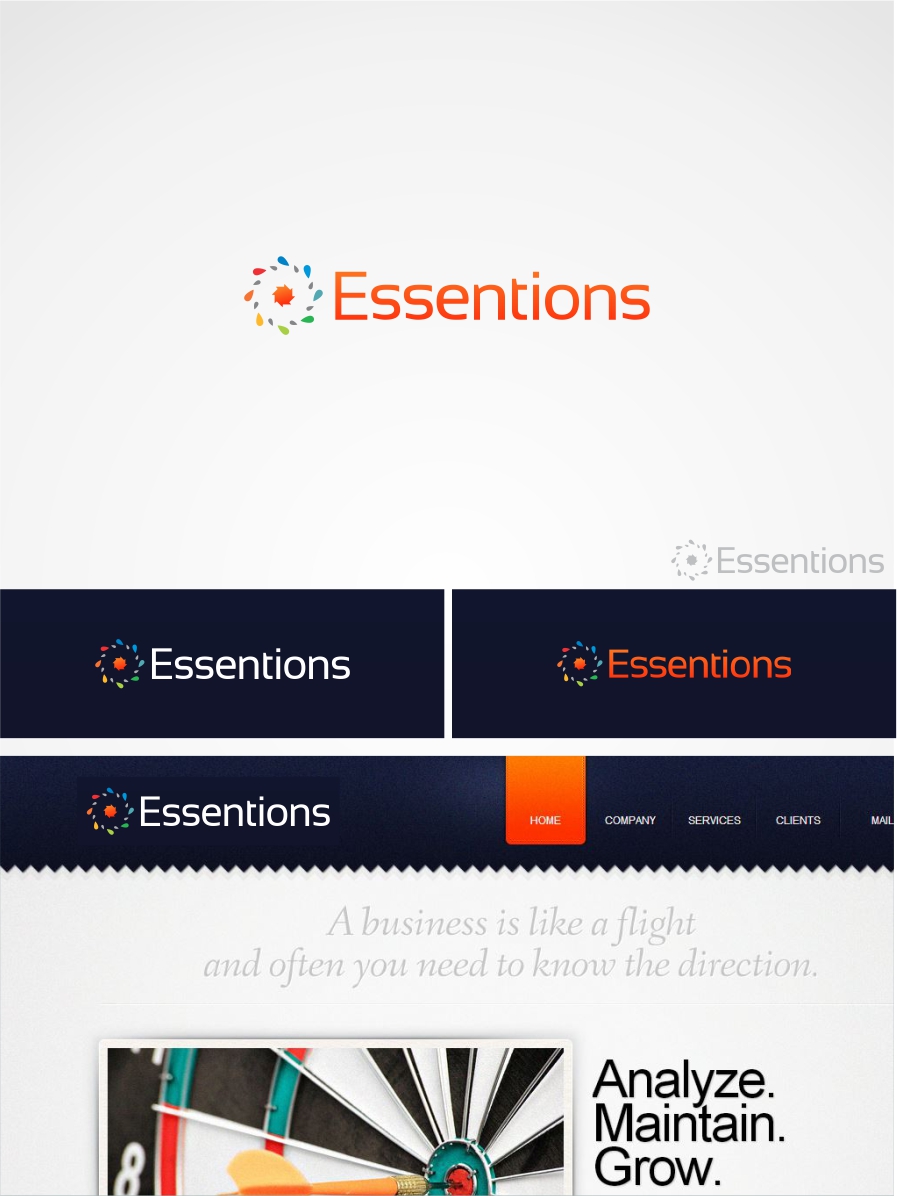 Essentions

Essentions

Essentions

Essentions

Essentions

HOME COMPANY SERVICES CLIENTS MAIL

A business is like a flight
and often you need to know the direction.

8

Analyze.
Maintain.
Grow.